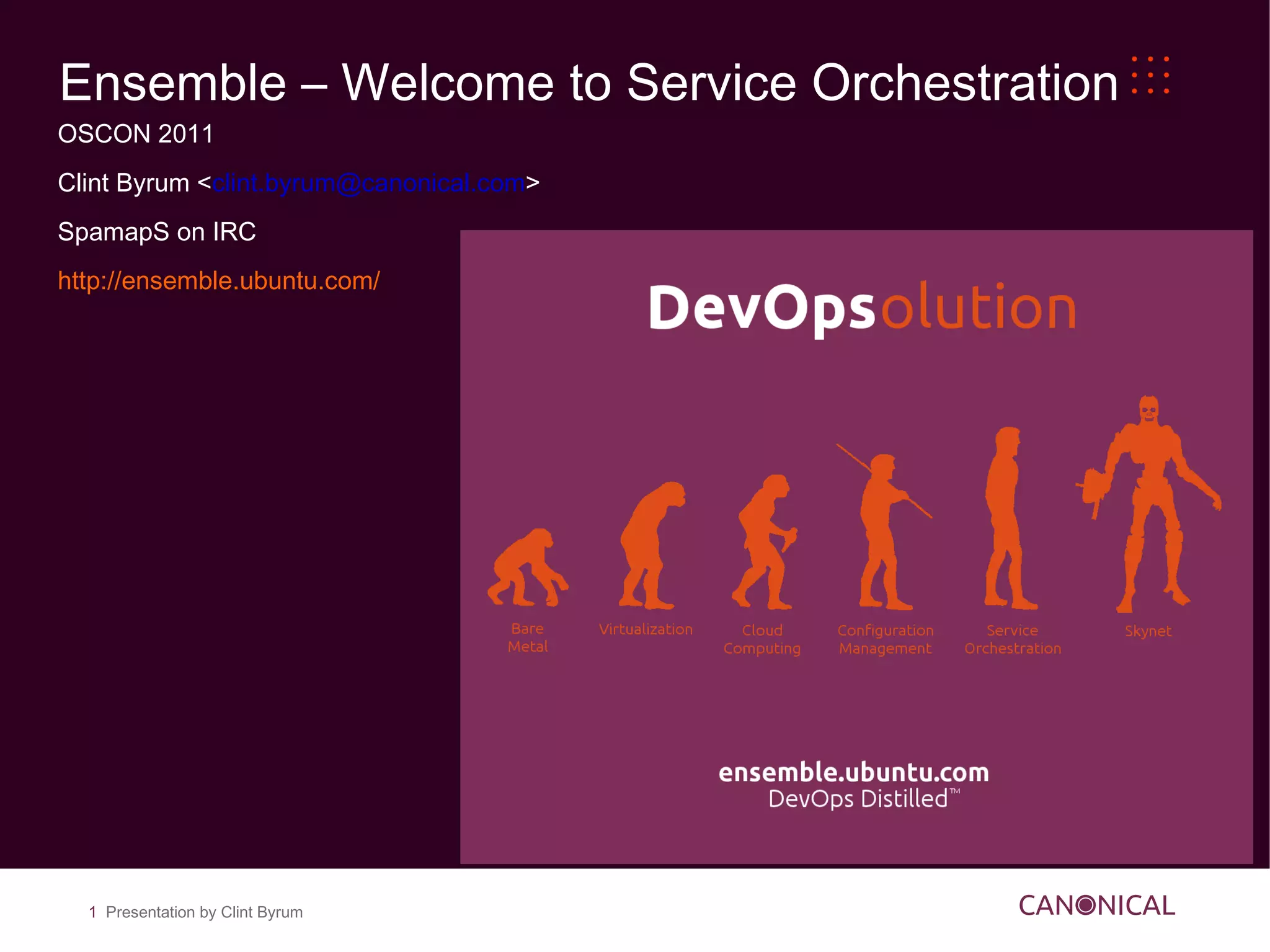 Ensemble – Welcome to Service Orchestration

OSCON 2011

Clint Byrum <clint.byrum@canonical.com>

SpamapS on IRC

http://ensemble.ubuntu.com/

DevOpsolution

Bare Metal

Virtualization

Cloud Computing

Configuration Management

Service Orchestration

Skynet

ensemble.ubuntu.com
DevOps Distilled™

1 Presentation by Clint Byrum

CANONICAL